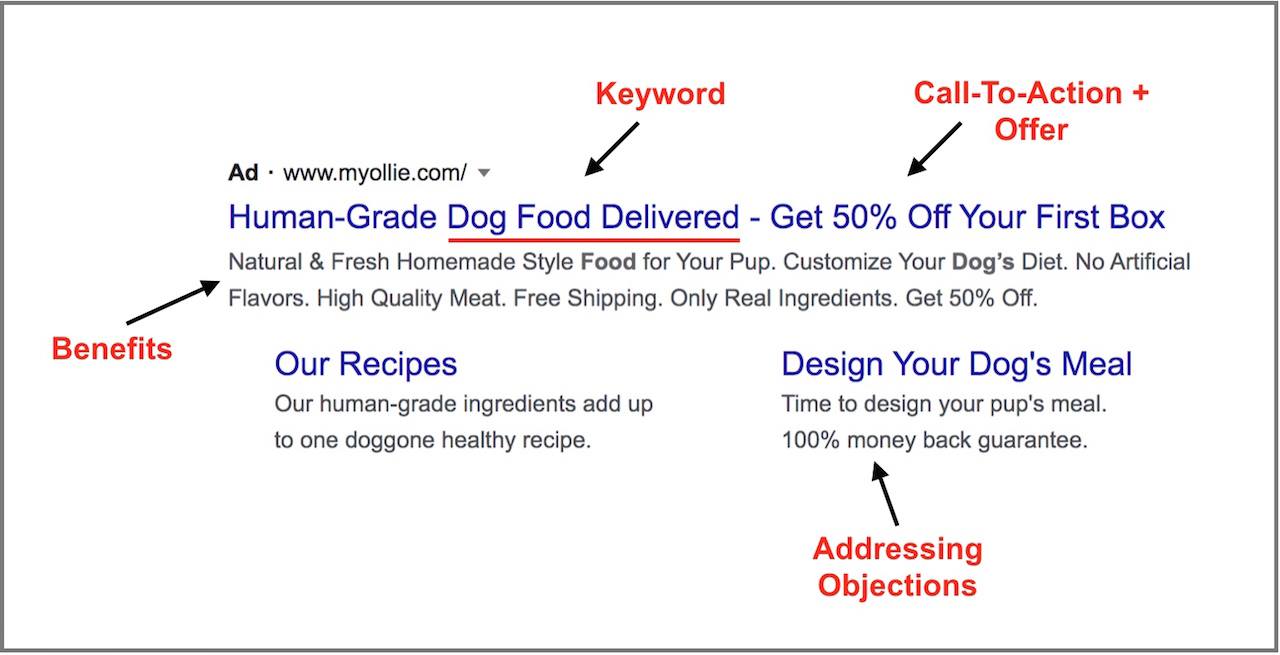 Keyword

Call-To-Action + Offer

Ad · www.myollie.com/

Human-Grade Dog Food Delivered - Get 50% Off Your First Box

Natural & Fresh Homemade Style Food for Your Pup. Customize Your Dog's Diet. No Artificial Flavors. High Quality Meat. Free Shipping. Only Real Ingredients. Get 50% Off.

Benefits

Our Recipes

Our human-grade ingredients add up to one doggone healthy recipe.

Design Your Dog's Meal

Time to design your pup's meal. 100% money back guarantee.

Addressing Objections